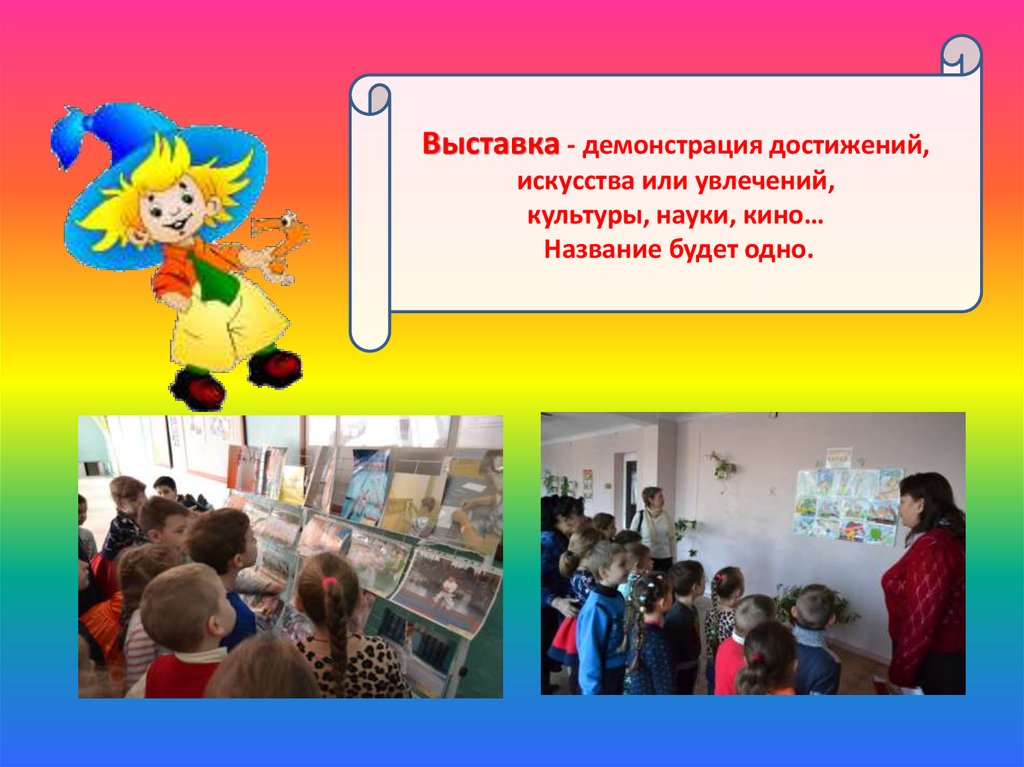 Выставка - демонстрация достижений, искусства или увлечений, культуры, науки, кино…
Название будет одно.